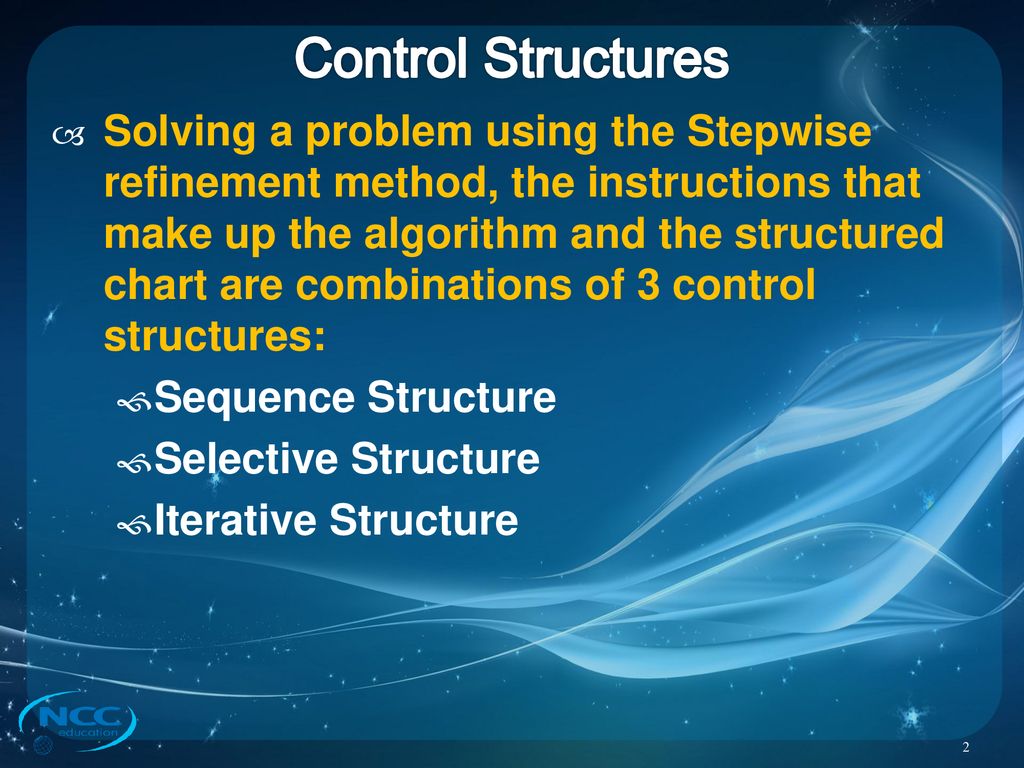 Control Structures

Solving a problem using the Stepwise refinement method, the instructions that make up the algorithm and the structured chart are combinations of 3 control structures:

Sequence Structure

Selective Structure

Iterative Structure

NCC education

2